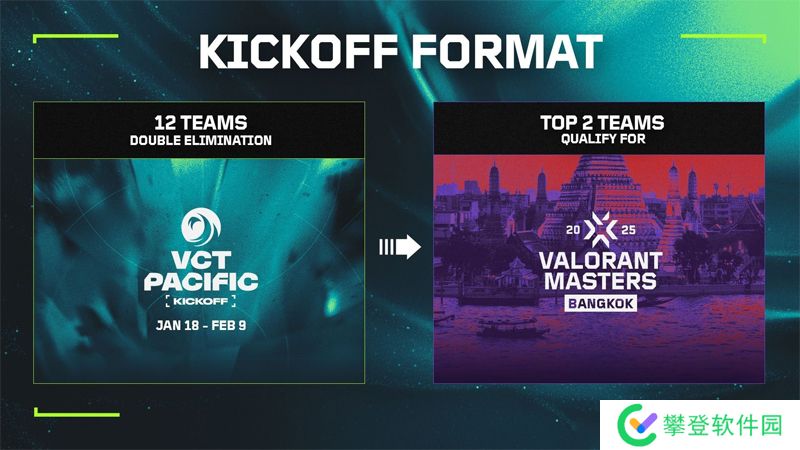 KICKOFF FORMAT

12 TEAMS
DOUBLE ELIMINATION

VCT PACIFIC
KICKOFF
JAN 18 - FEB 9

TOP 2 TEAMS
QUALIFY FOR

20 25
VALORANT MASTERS
BANGKOK

攀登软件园